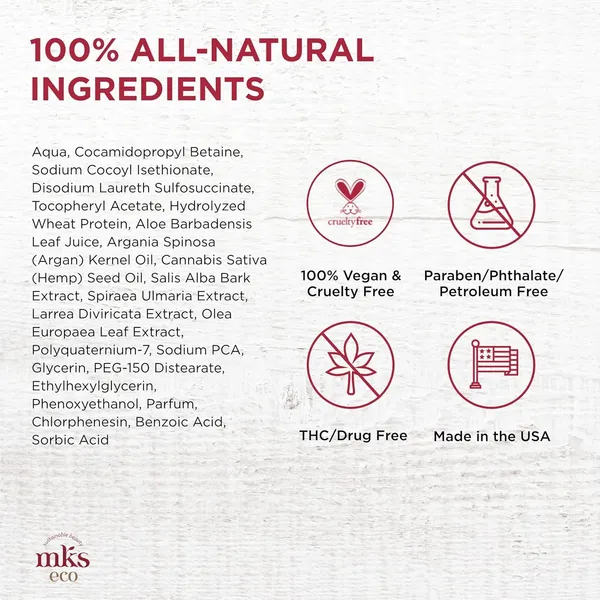 100% ALL-NATURAL INGREDIENTS

Aqua, Cocamidopropyl Betaine, Sodium Cocoyl Isethionate, Disodium Laureth Sulfosuccinate, Tocopheryl Acetate, Hydrolyzed Wheat Protein, Aloe Barbadensis Leaf Juice, Argania Spinosa (Argan) Kernel Oil, Cannabis Sativa (Hemp) Seed Oil, Salis Alba Bark Extract, Spiraea Ulmaria Extract, Larrea Diviricata Extract, Olea Europaea Leaf Extract, Polyquaternium-7, Sodium PCA, Glycerin, PEG-150 Distearate, Ethylhexylglycerin, Phenoxyethanol, Parfum, Chlorphenesin, Benzoic Acid, Sorbic Acid

crueltyfree

100% Vegan & Cruelty Free

Paraben/Phthalate/ Petroleum Free

THC/Drug Free

Made in the USA

sustainable beauty
mks
eco